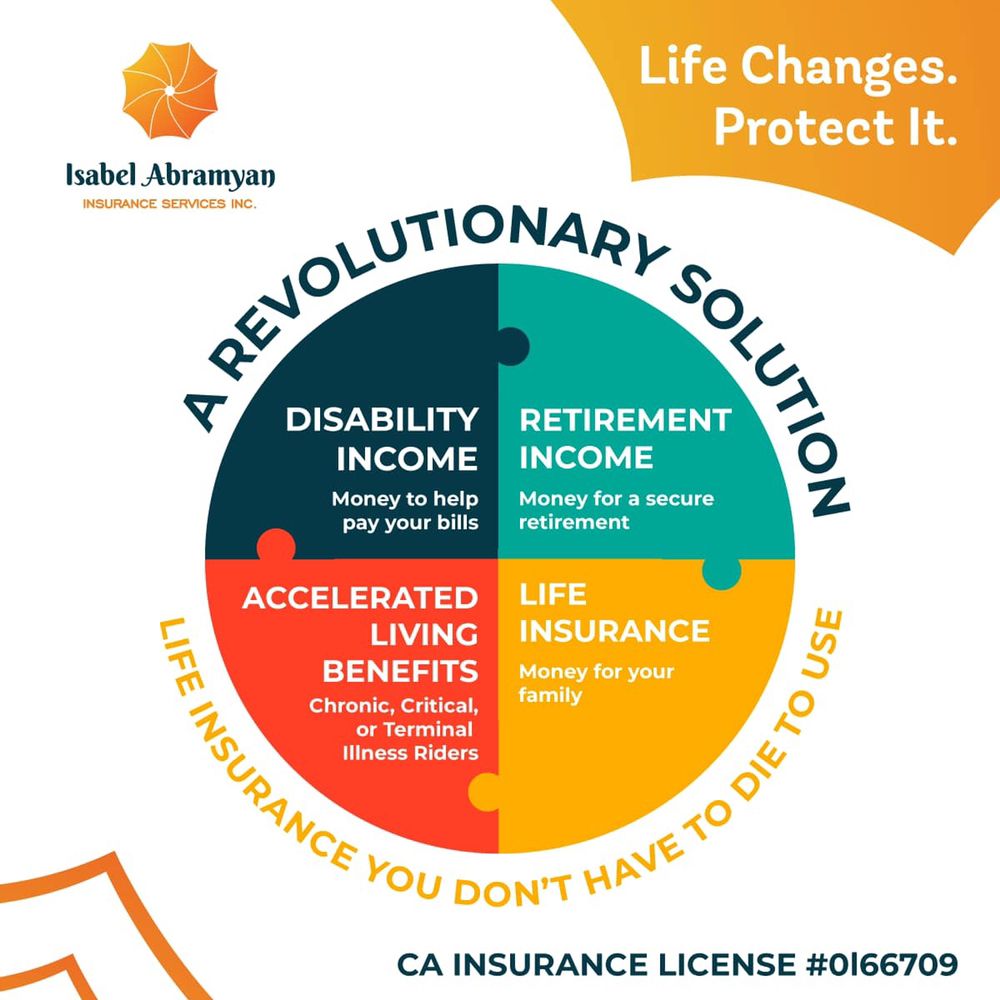 Isabel Abramyan
INSURANCE SERVICES INC.

Life Changes.
Protect It.

A REVOLUTIONARY SOLUTION

DISABILITY INCOME
Money to help pay your bills

RETIREMENT INCOME
Money for a secure retirement

ACCELERATED LIVING BENEFITS
Chronic, Critical, or Terminal Illness Riders

LIFE INSURANCE
Money for your family

LIFE INSURANCE YOU DON'T HAVE TO DIE TO USE

CA INSURANCE LICENSE #0I66709